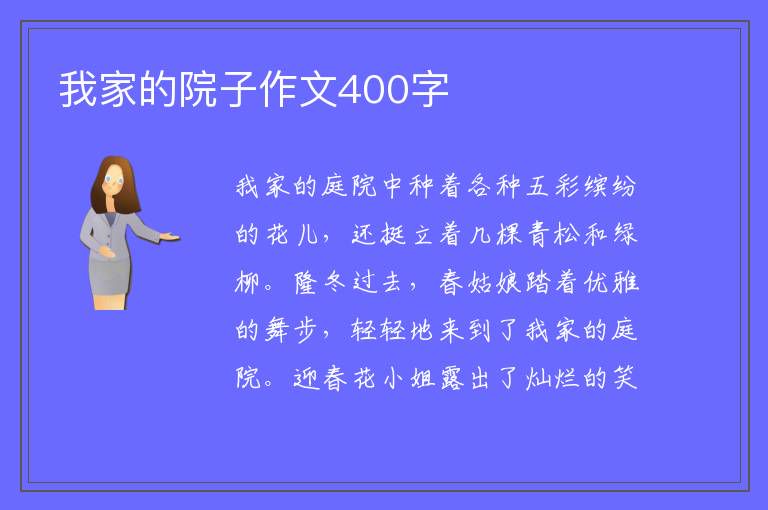 我家的院子作文400字

我家的庭院中种着各种五彩缤纷的花儿，还挺立着几棵青松和绿柳。隆冬过去，春姑娘踏着优雅的舞步，轻轻地来到了我家的庭院。迎春花小姐露出了灿烂的笑